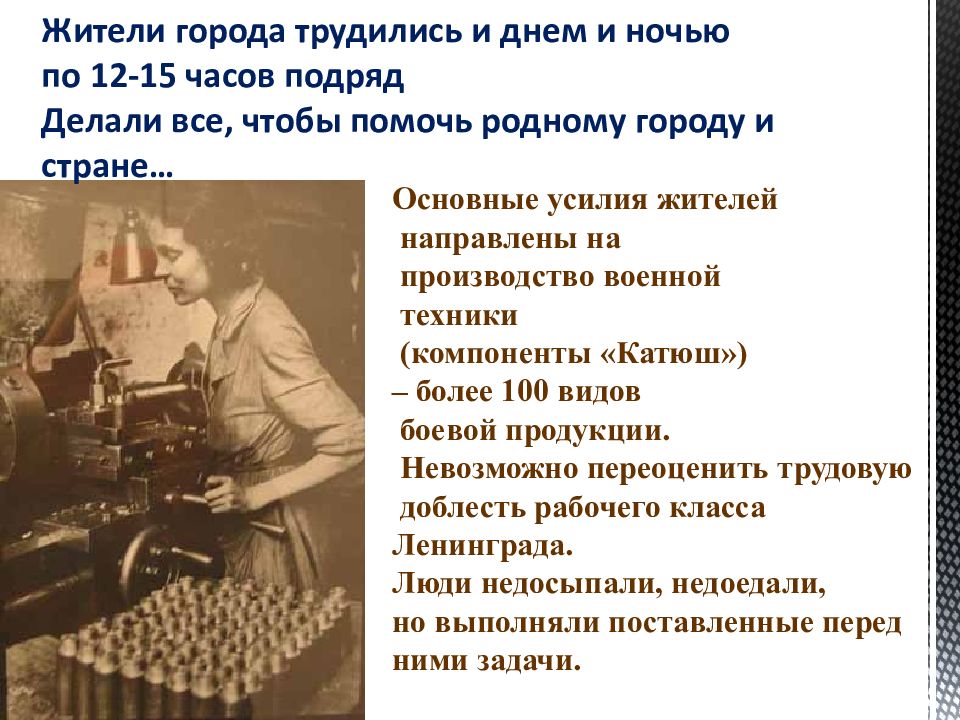 Жители города трудились и днем и ночью по 12-15 часов подряд
Делали все, чтобы помочь родному городу и стране…

Основные усилия жителей направлены на производство военной техники (компоненты «Катюш») – более 100 видов боевой продукции.
Невозможно переоценить трудовую доблесть рабочего класса Ленинграда.
Люди недосыпали, недоедали, но выполняли поставленные перед ними задачи.